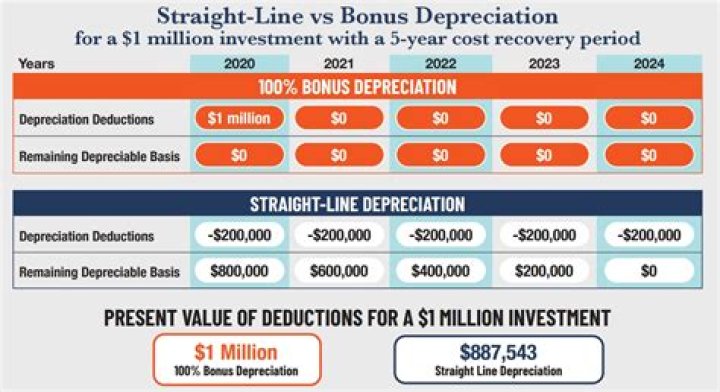 Straight-Line vs Bonus Depreciation
for a \$1 million investment with a 5-year cost recovery period

| Years | 2020 | 2021 | 2022 | 2023 | 2024 |
|---|---|---|---|---|---|
| 100% BONUS DEPRECIATION | | | | | |
| Depreciation Deductions | \$1 million | \$0 | \$0 | \$0 | \$0 |
| Remaining Depreciable Basis | \$0 | \$0 | \$0 | \$0 | \$0 |

| STRAIGHT-LINE DEPRECIATION | | | | | |
|---|---|---|---|---|---|
| Depreciation Deductions | -\$200,000 | -\$200,000 | -\$200,000 | -\$200,000 | -\$200,000 |
| Remaining Depreciable Basis | \$800,000 | \$600,000 | \$400,000 | \$200,000 | \$0 |

PRESENT VALUE OF DEDUCTIONS FOR A \$1 MILLION INVESTMENT

\$1 Million
100% Bonus Depreciation

\$887,543
Straight Line Depreciation